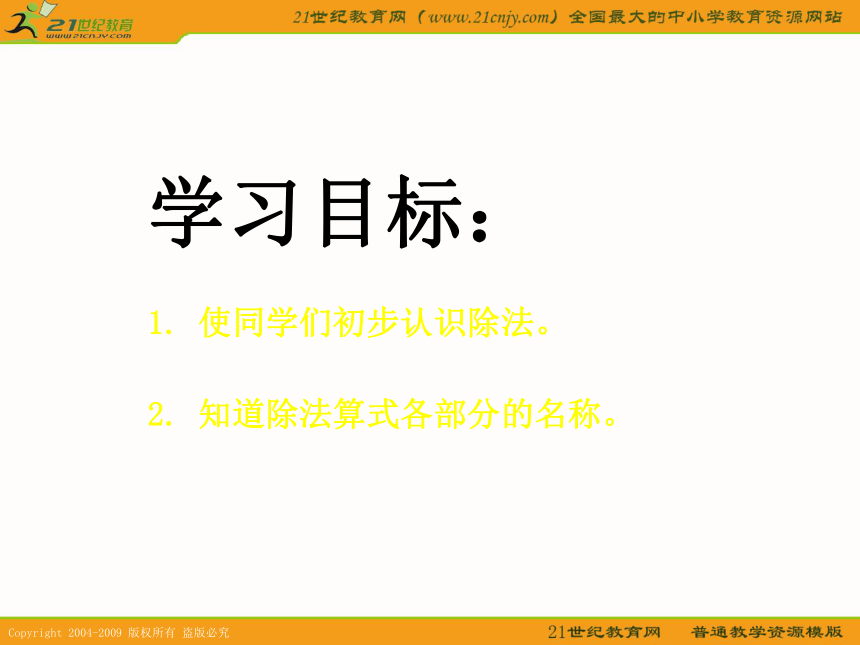 21世纪教育
www.21cnjy.com

21世纪教育网（www.21cnjy.com）全国最大的中小学教育资源网站

学习目标：

1. 使同学们初步认识除法。

2. 知道除法算式各部分的名称。

Copyright 2004-2009 版权所有 盗版必究

21世纪教育网 普通教学资源模版